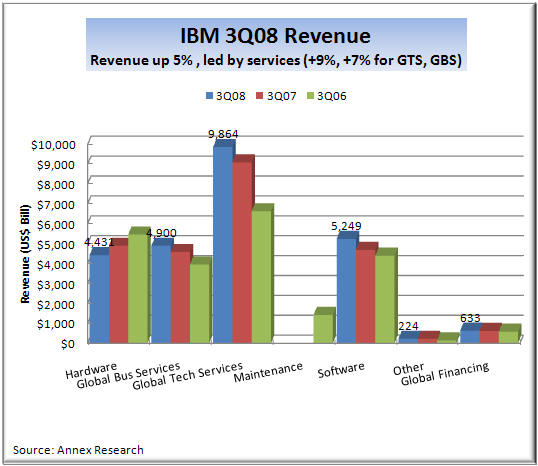 IBM 3Q08 Revenue
Revenue up 5% , led by services (+9%, +7% for GTS, GBS)

3Q08 3Q07 3Q06

Revenue (US$ Bill)

$10,000
$9,000
$8,000
$7,000
$6,000
$5,000
$4,000
$3,000
$2,000
$1,000
$0

4,431
4,900
9,864
5,249
224
633

Hardware
Global Bus Services
Global Tech Services
Maintenance
Software
Other
Global Financing

Source: Annex Research